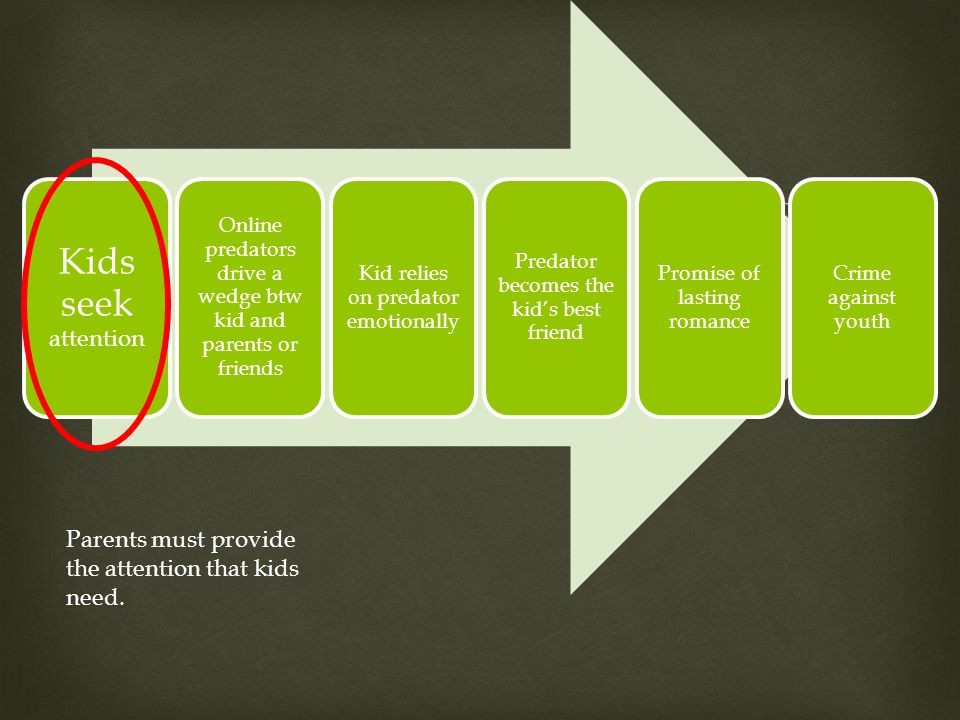 Kids seek attention

Online predators drive a wedge btw kid and parents or friends

Kid relies on predator emotionally

Predator becomes the kid's best friend

Promise of lasting romance

Crime against youth

Parents must provide the attention that kids need.